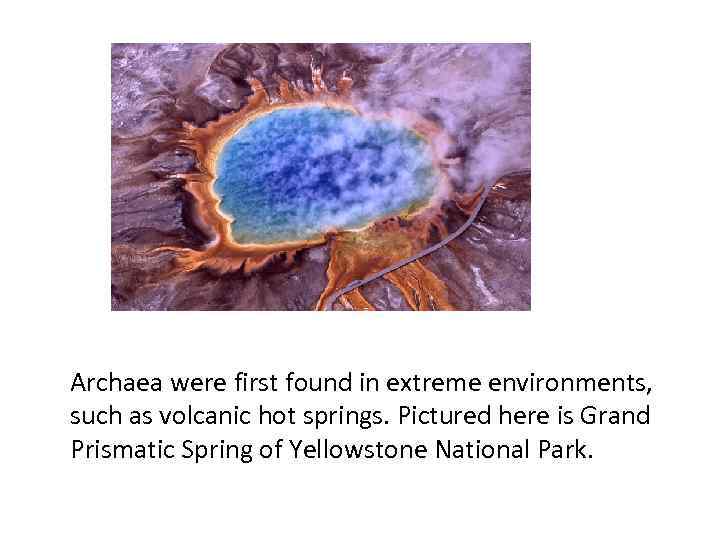 Archaea were first found in extreme environments, such as volcanic hot springs. Pictured here is Grand Prismatic Spring of Yellowstone National Park.